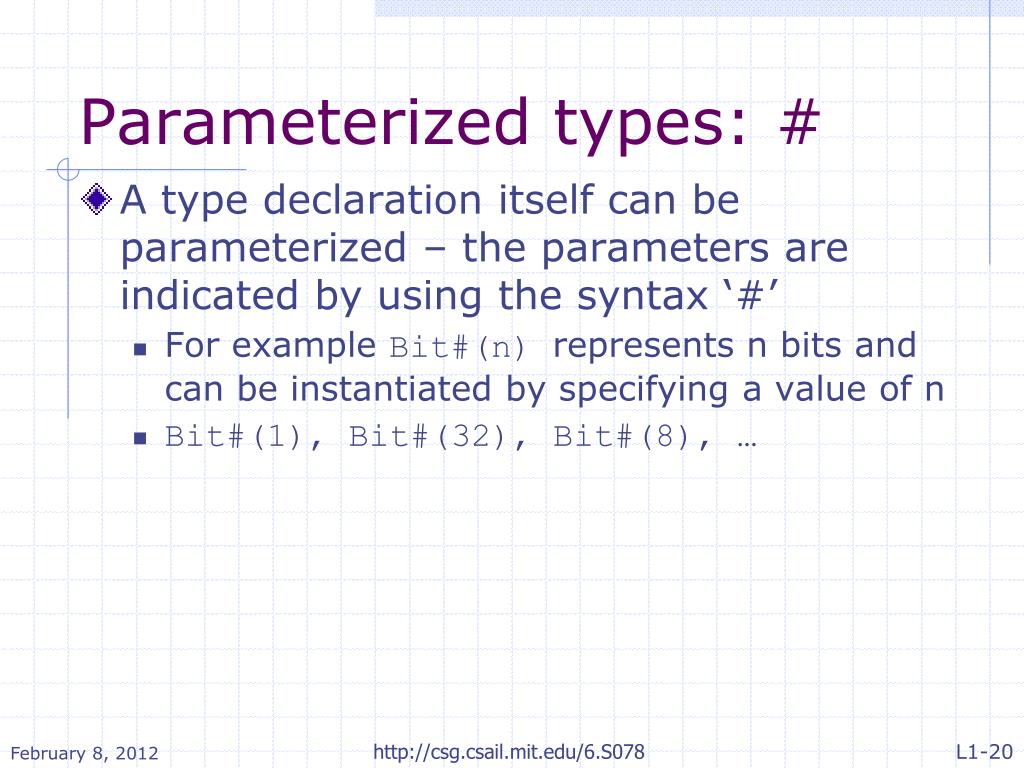 Parameterized types: #

A type declaration itself can be parameterized – the parameters are indicated by using the syntax ‘#’

For example Bit#(n) represents n bits and can be instantiated by specifying a value of n

Bit#(1), Bit#(32), Bit#(8), …

February 8, 2012

http://csg.csail.mit.edu/6.S078

L1-20